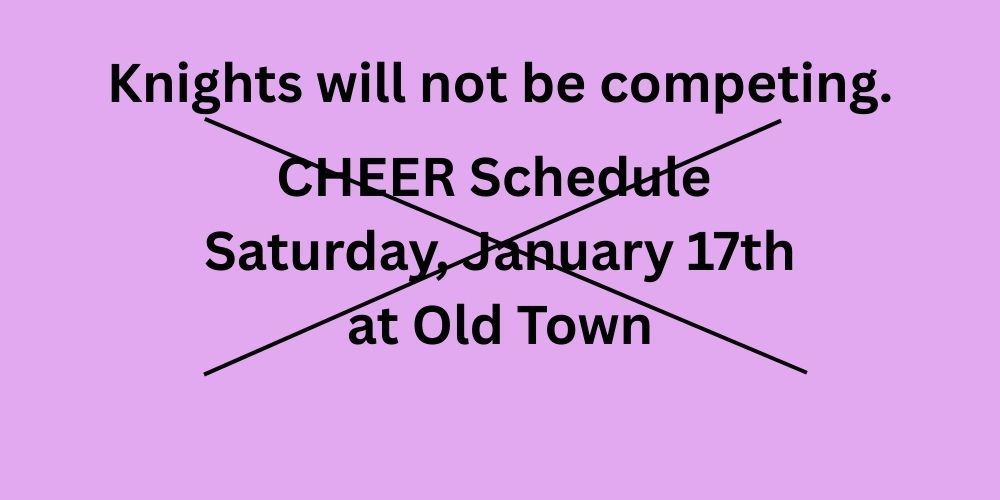 Knights will not be competing.

CHEER Schedule
Saturday, January 17th
at Old Town